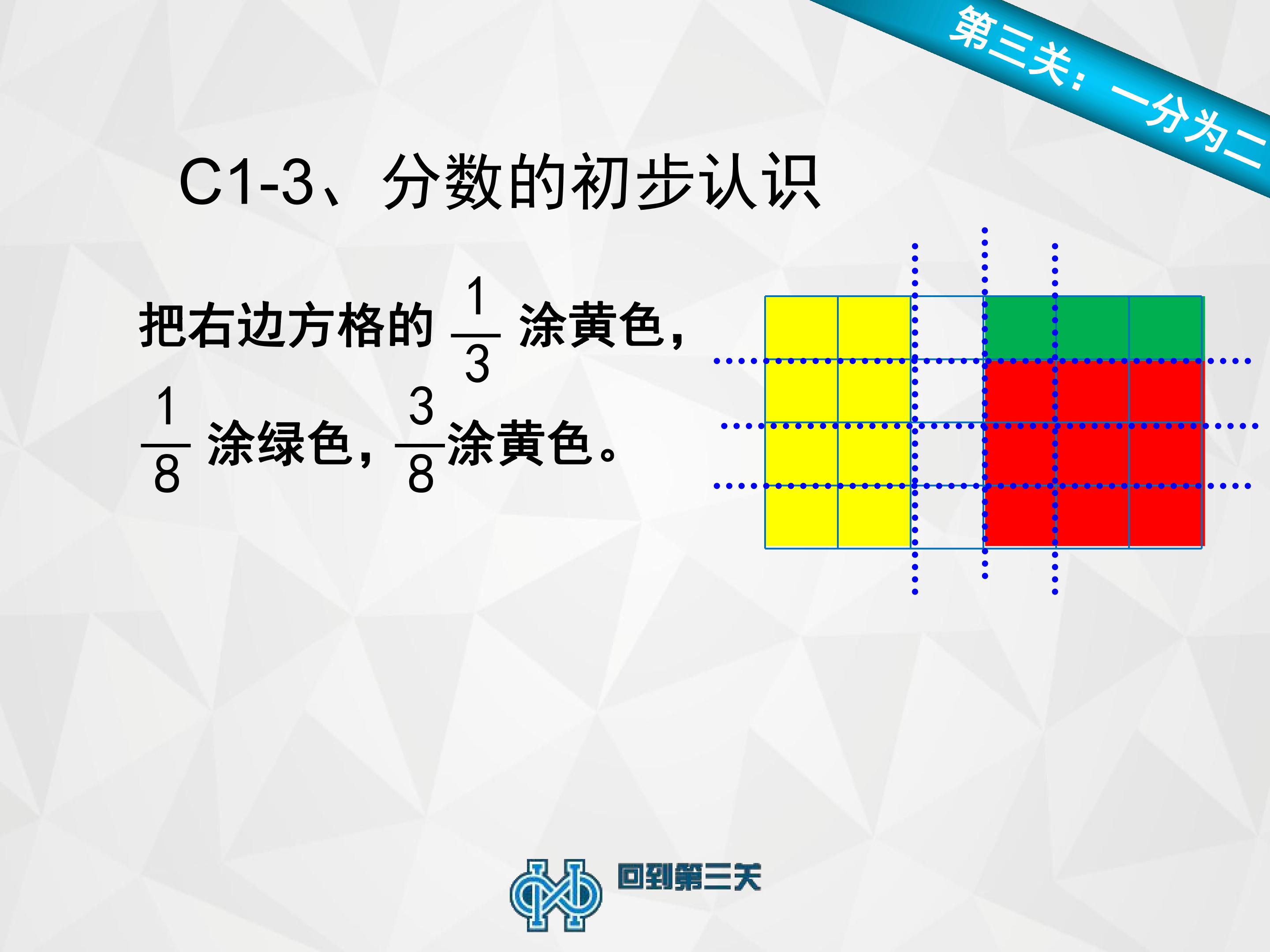 第三关：一分为二

C1-3、分数的初步认识

把右边方格的$\frac{1}{3}$涂黄色，$\frac{1}{8}$涂绿色，$\frac{3}{8}$涂黄色。

回到第三关